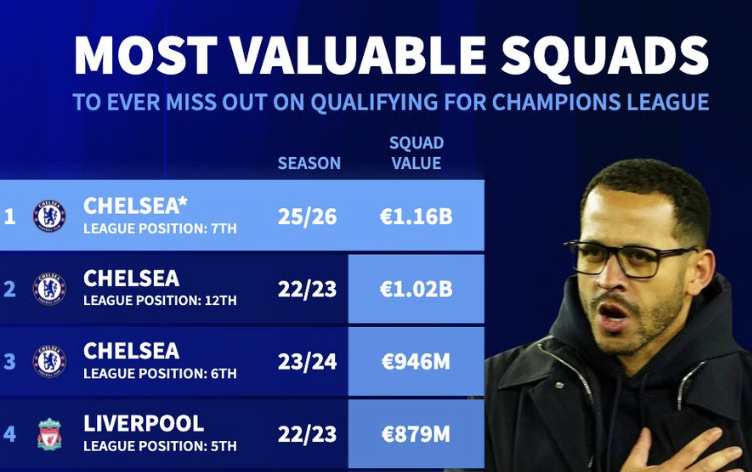 MOST VALUABLE SQUADS
TO EVER MISS OUT ON QUALIFYING FOR CHAMPIONS LEAGUE

| | | SEASON | SQUAD VALUE |
|---|---|---|---|
| 1 | CHELSEA* LEAGUE POSITION: 7TH | 25/26 | €1.16B |
| 2 | CHELSEA LEAGUE POSITION: 12TH | 22/23 | €1.02B |
| 3 | CHELSEA LEAGUE POSITION: 6TH | 23/24 | €946M |
| 4 | LIVERPOOL LEAGUE POSITION: 5TH | 22/23 | €879M |